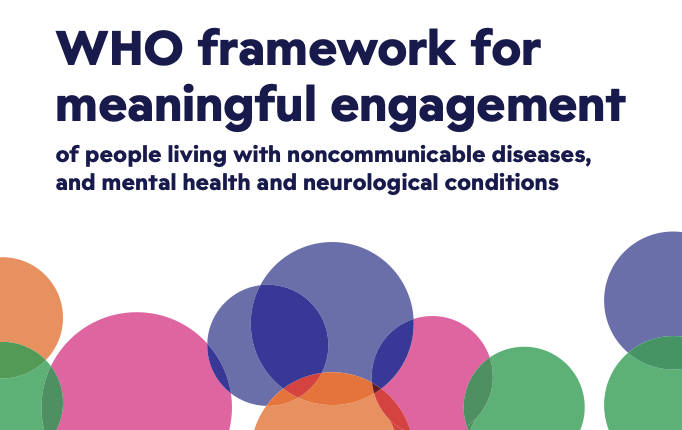 WHO framework for meaningful engagement

of people living with noncommunicable diseases, and mental health and neurological conditions